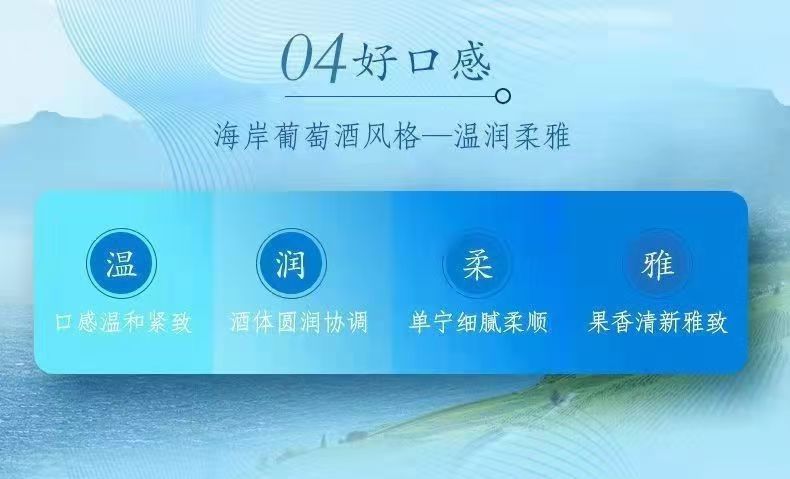 04 好口感

海岸葡萄酒风格—温润柔雅

温
口感温和紧致

润
酒体圆润协调

柔
单宁细腻柔顺

雅
果香清新雅致